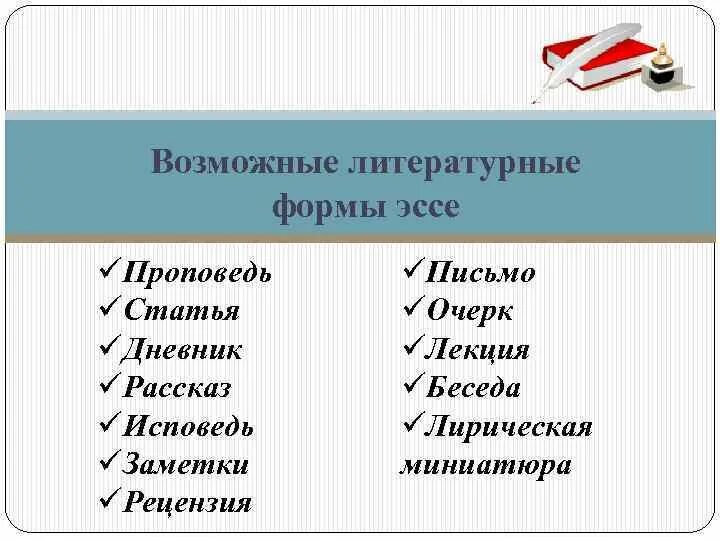 Возможные литературные формы эссе

✓Проповедь
✓Статья
✓Дневник
✓Рассказ
✓Исповедь
✓Заметки
✓Рецензия

✓Письмо
✓Очерк
✓Лекция
✓Беседа
✓Лирическая миниатюра